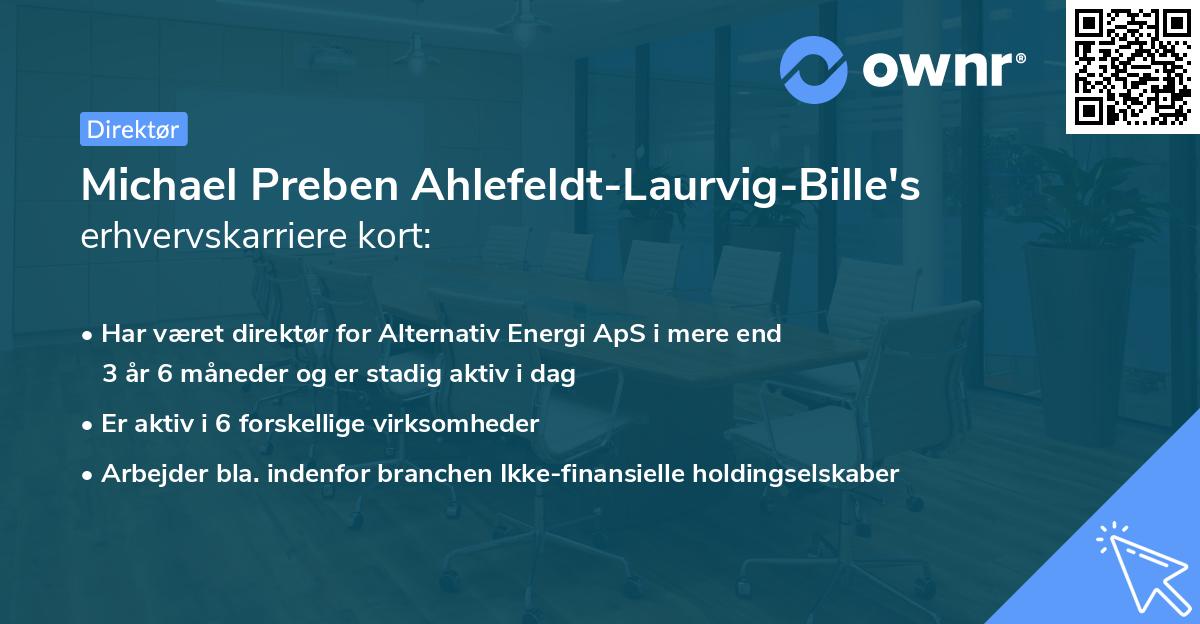 ownr®

Direktør

Michael Preben Ahlefeldt-Laurvig-Bille's erhvervskarriere kort:

• Har været direktør for Alternativ Energi ApS i mere end 3 år 6 måneder og er stadig aktiv i dag

• Er aktiv i 6 forskellige virksomheder

• Arbejder bla. indenfor branchen Ikke-finansielle holdingselskaber